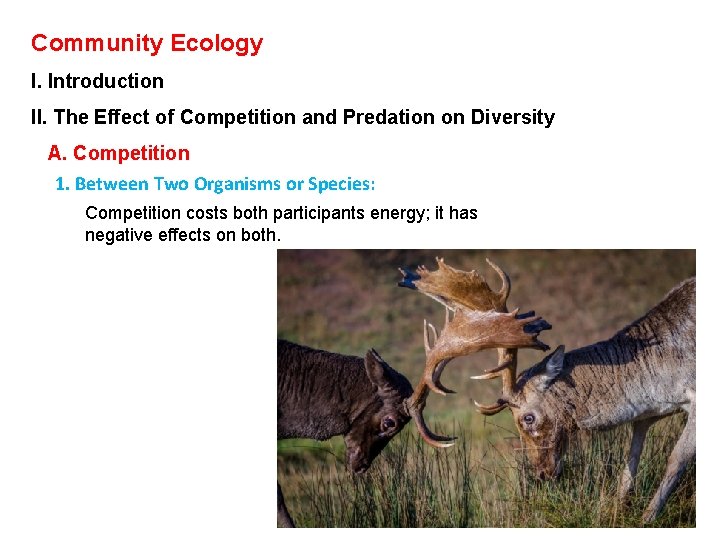 Community Ecology

I. Introduction

II. The Effect of Competition and Predation on Diversity

A. Competition

1. Between Two Organisms or Species:

Competition costs both participants energy; it has negative effects on both.